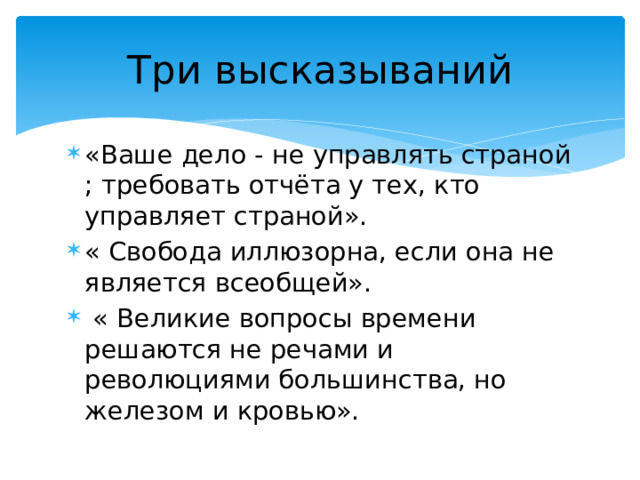 Три высказываний

«Ваше дело - не управлять страной ; требовать отчёта у тех, кто управляет страной».

« Свобода иллюзорна, если она не является всеобщей».

« Великие вопросы времени решаются не речами и революциями большинства, но железом и кровью».